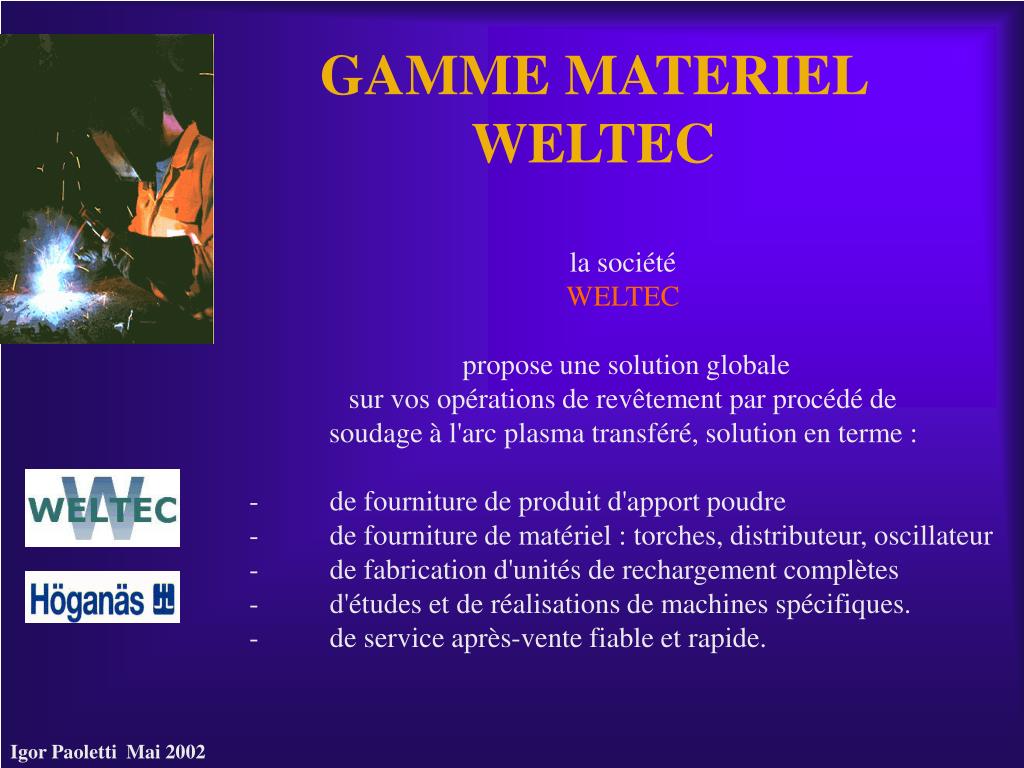 GAMME MATERIEL WELTEC

la société
WELTEC

propose une solution globale
sur vos opérations de revêtement par procédé de soudage à l'arc plasma transféré, solution en terme :

- de fourniture de produit d'apport poudre
- de fourniture de matériel : torches, distributeur, oscillateur
- de fabrication d'unités de rechargement complètes
- d'études et de réalisations de machines spécifiques.
- de service après-vente fiable et rapide.

WELTEC

Höganäs

Igor Paoletti Mai 2002